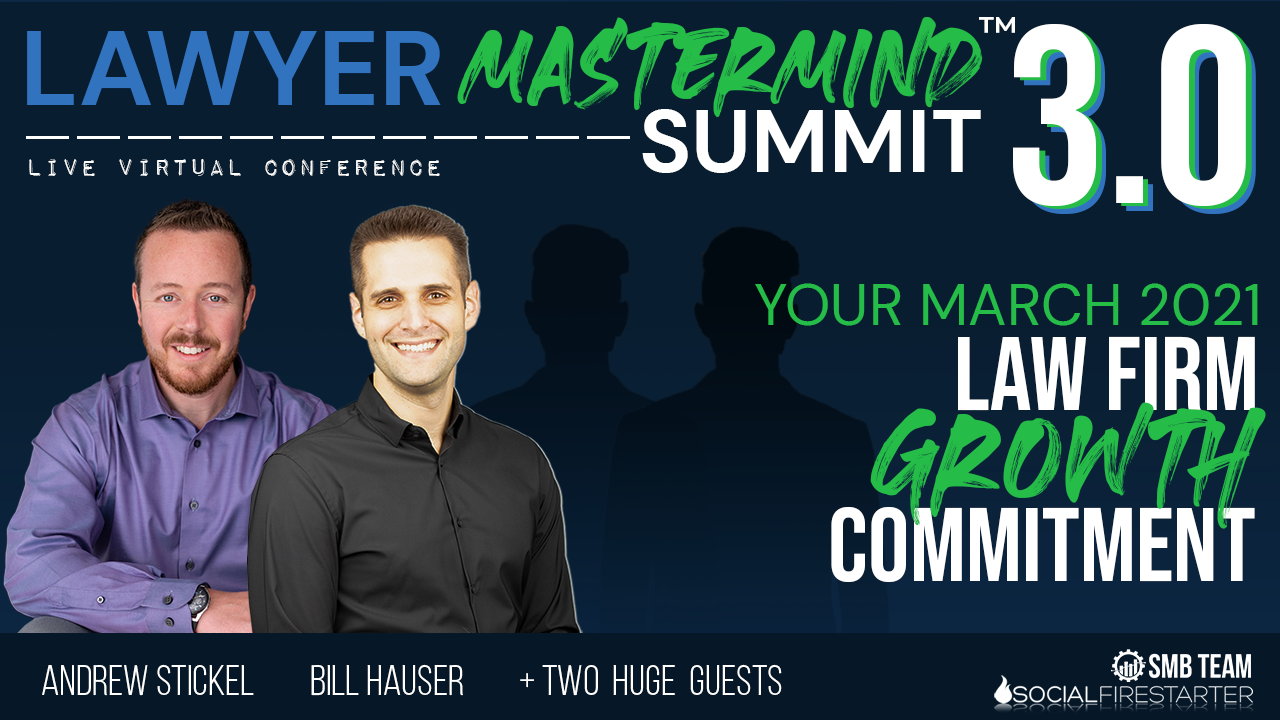 LAWYER MASTERMIND™ SUMMIT 3.0

LIVE VIRTUAL CONFERENCE

YOUR MARCH 2021
LAW FIRM
GROWTH
COMMITMENT

ANDREW STICKEL BILL HAUSER + TWO HUGE GUESTS

SMB TEAM
SOCIALFIRESTARTER